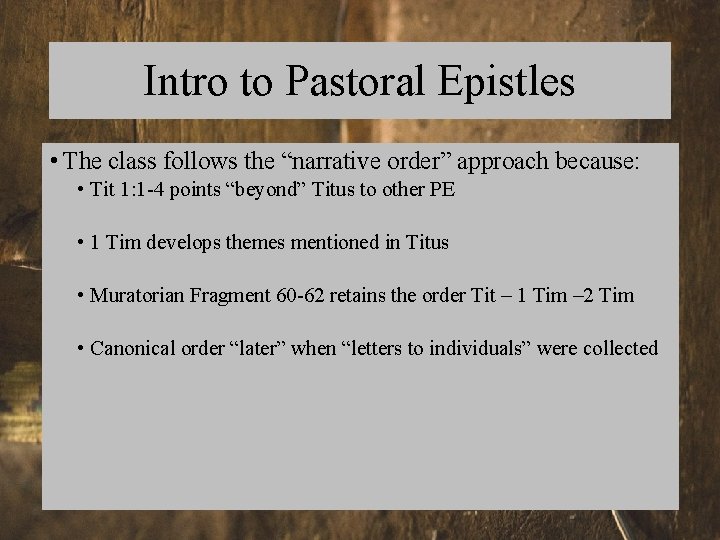 Intro to Pastoral Epistles

• The class follows the “narrative order” approach because:

• Tit 1:1-4 points “beyond” Titus to other PE

• 1 Tim develops themes mentioned in Titus

• Muratorian Fragment 60-62 retains the order Tit – 1 Tim –2 Tim

• Canonical order “later” when “letters to individuals” were collected